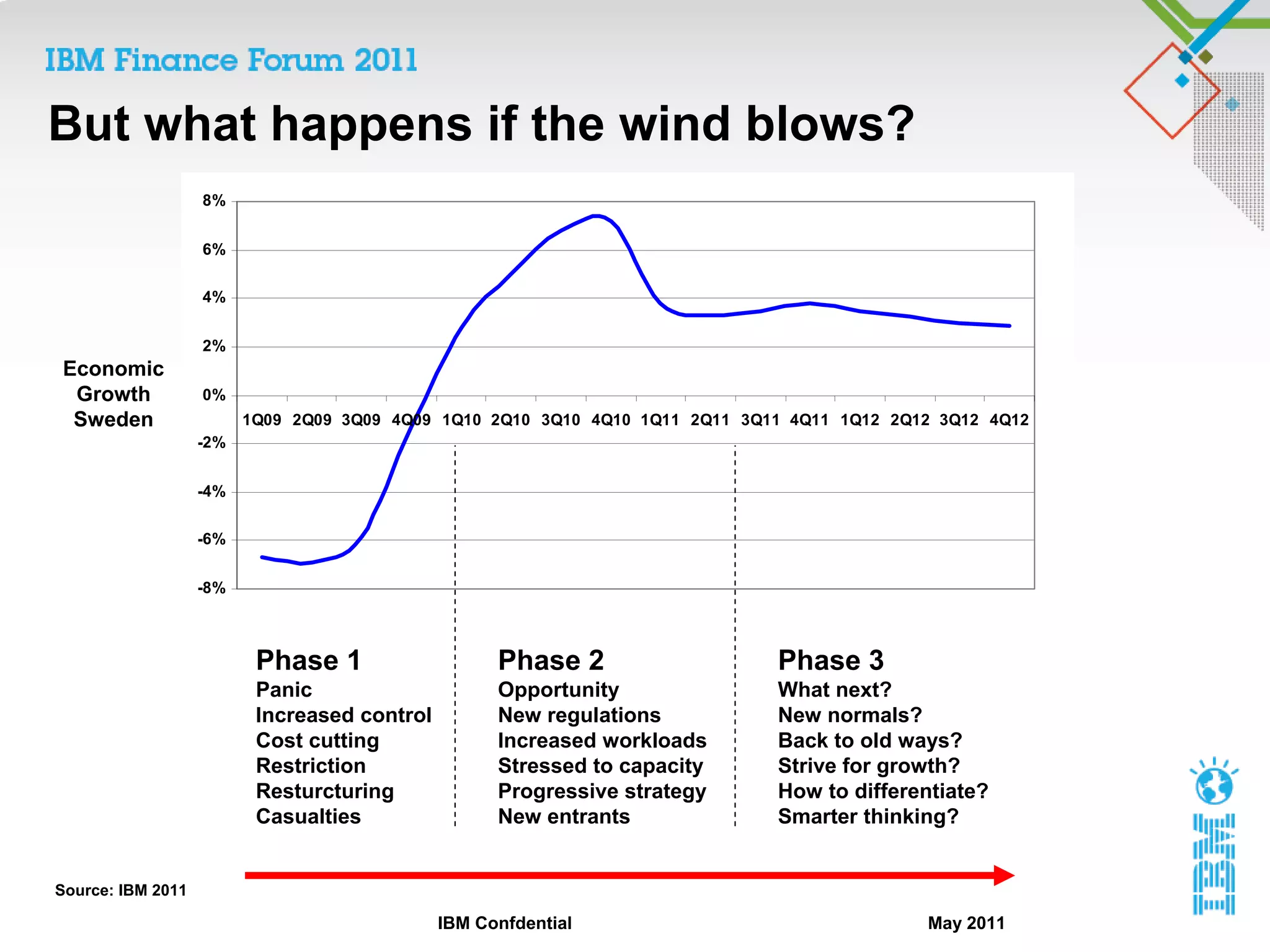 IBM Finance Forum 2011

But what happens if the wind blows?

Economic Growth Sweden

8%
6%
4%
2%
0%
-2%
-4%
-6%
-8%

1Q09 2Q09 3Q09 4Q09 1Q10 2Q10 3Q10 4Q10 1Q11 2Q11 3Q11 4Q11 1Q12 2Q12 3Q12 4Q12

Phase 1
Panic
Increased control
Cost cutting
Restriction
Resturcturing
Casualties

Phase 2
Opportunity
New regulations
Increased workloads
Stressed to capacity
Progressive strategy
New entrants

Phase 3
What next?
New normals?
Back to old ways?
Strive for growth?
How to differentiate?
Smarter thinking?

Source: IBM 2011

IBM Confdential

May 2011

IBM